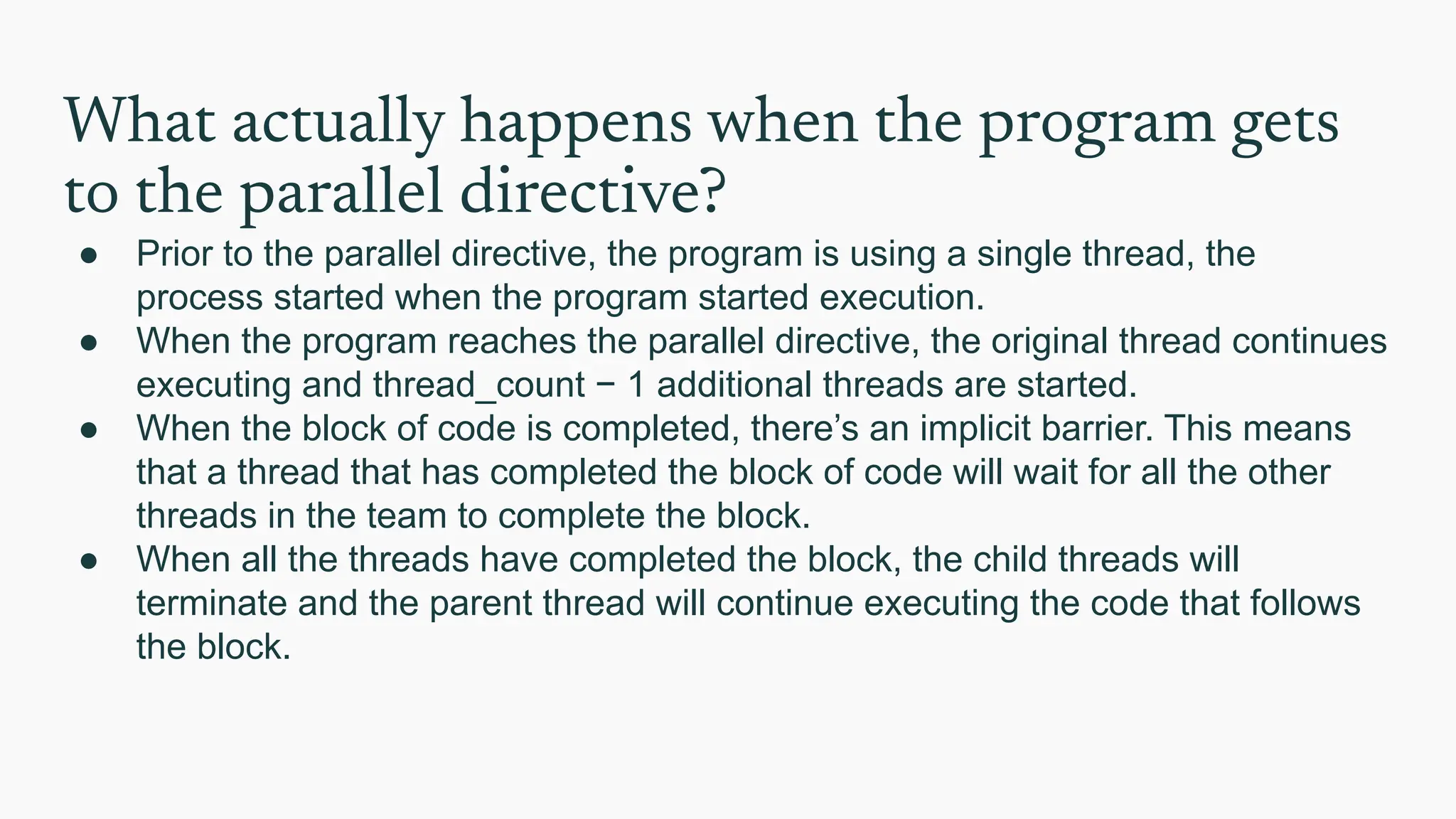 What actually happens when the program gets to the parallel directive?

● Prior to the parallel directive, the program is using a single thread, the process started when the program started execution.
● When the program reaches the parallel directive, the original thread continues executing and thread_count − 1 additional threads are started.
● When the block of code is completed, there’s an implicit barrier. This means that a thread that has completed the block of code will wait for all the other threads in the team to complete the block.
● When all the threads have completed the block, the child threads will terminate and the parent thread will continue executing the code that follows the block.